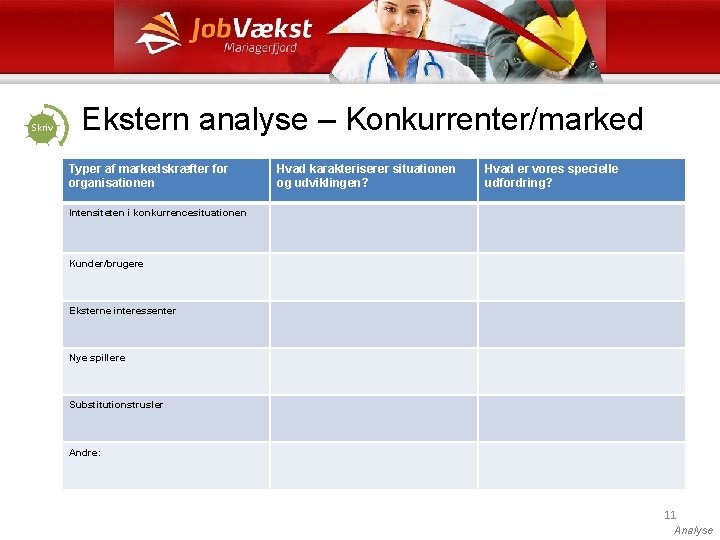 JobVækst
Mariagerfjord

Skriv

Ekstern analyse – Konkurrenter/marked

| Typer af markedskræfter for organisationen | Hvad karakteriserer situationen og udviklingen? | Hvad er vores specielle udfordring? |
|---|---|---|
| Intensiteten i konkurrencesituationen | | |
| Kunder/brugere | | |
| Eksterne interessenter | | |
| Nye spillere | | |
| Substitutionstrusler | | |
| Andre: | | |

11
Analyse